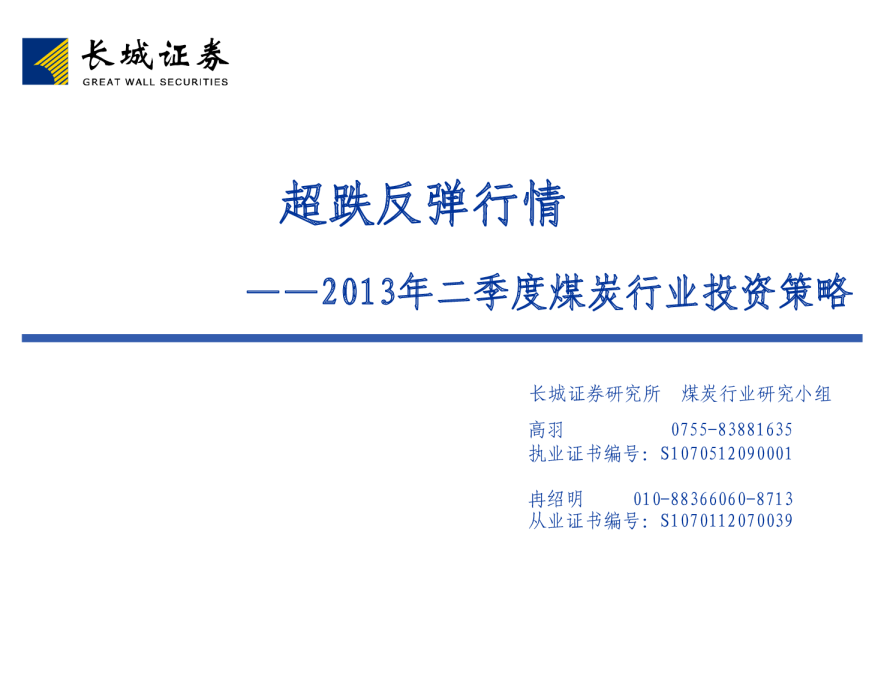 长城证券
GREAT WALL SECURITIES

超跌反弹行情

——2013年二季度煤炭行业投资策略

长城证券研究所 煤炭行业研究小组

高羽 0755-83881635
执业证书编号: S1070512090001

冉绍明 010-88366060-8713
从业证书编号: S1070112070039